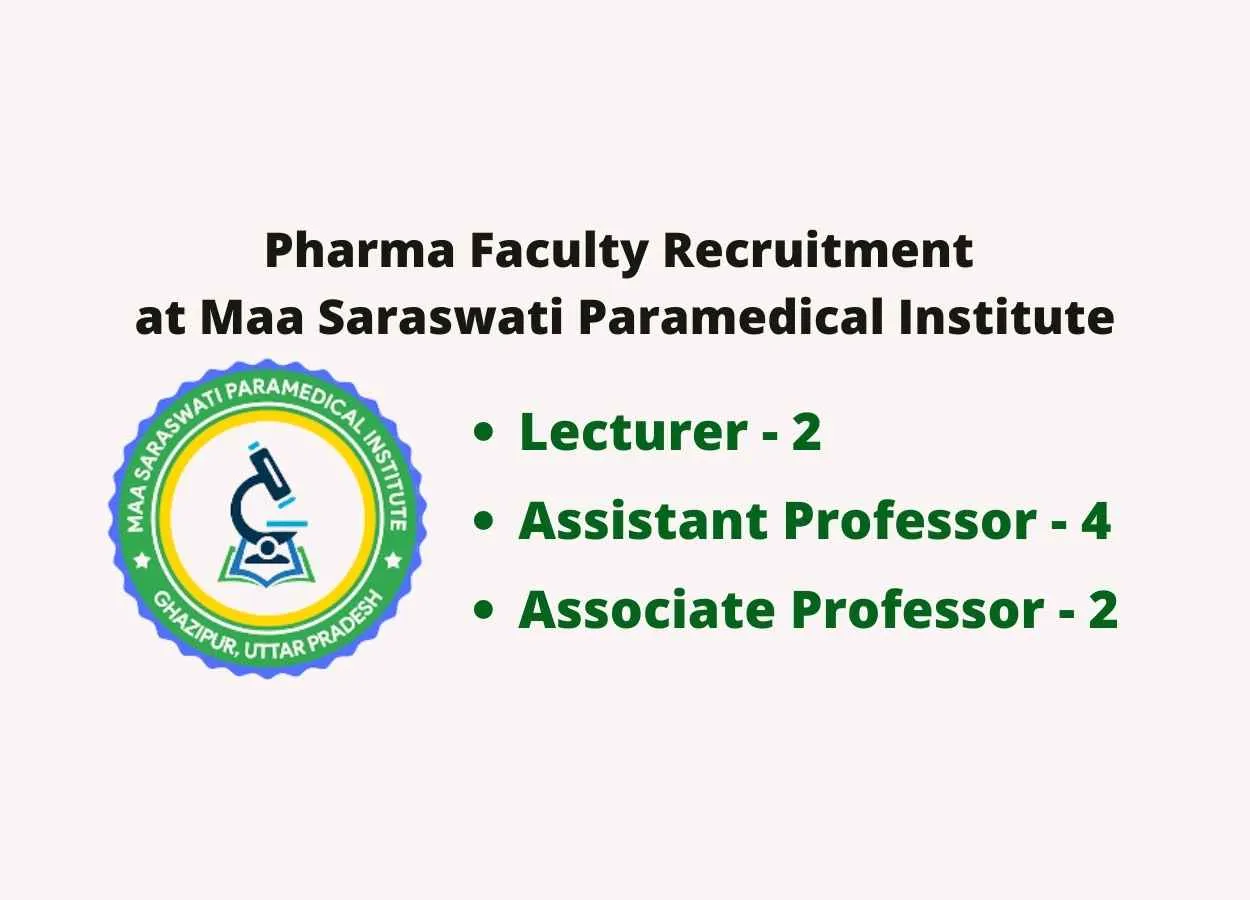 Pharma Faculty Recruitment
at Maa Saraswati Paramedical Institute

MAA SARASWATI PARAMEDICAL INSTITUTE
GHAZIPUR, UTTAR PRADESH

• Lecturer - 2
• Assistant Professor - 4
• Associate Professor - 2